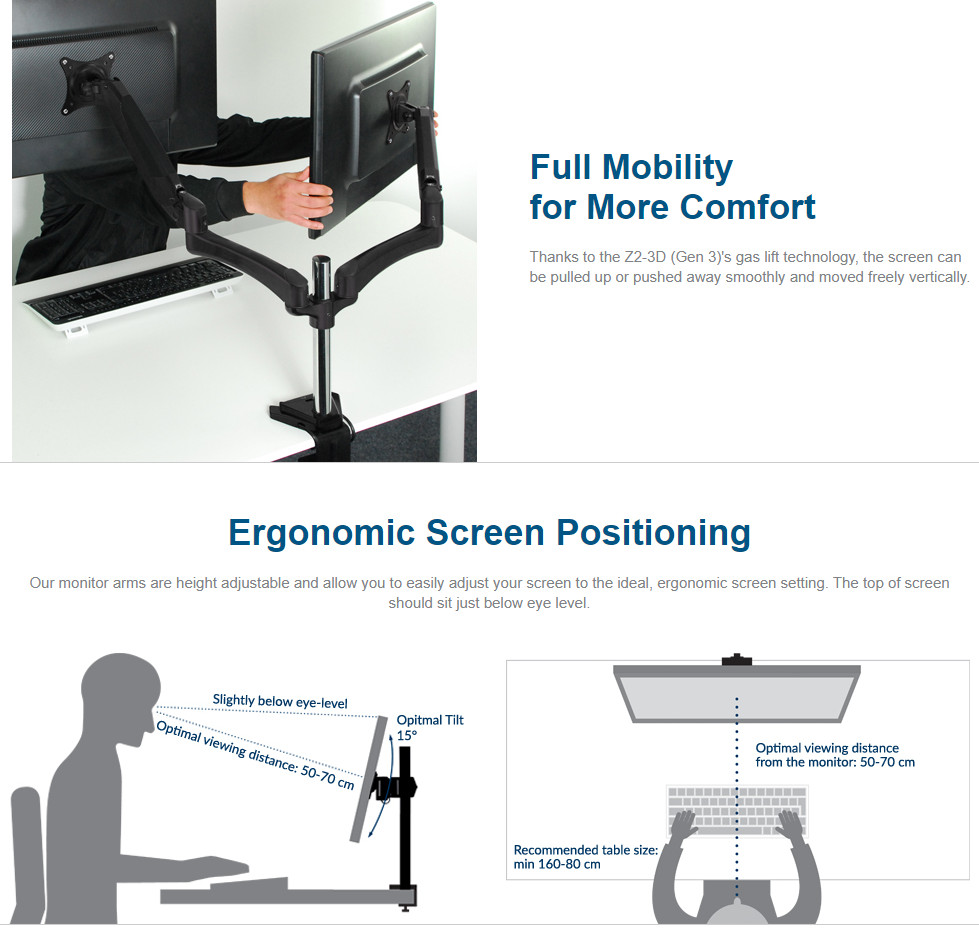 Full Mobility
for More Comfort

Thanks to the Z2-3D (Gen 3)'s gas lift technology, the screen can be pulled up or pushed away smoothly and moved freely vertically.

Ergonomic Screen Positioning

Our monitor arms are height adjustable and allow you to easily adjust your screen to the ideal, ergonomic screen setting. The top of screen should sit just below eye level.

Slightly below eye-level
Optimal viewing distance: 50-70 cm
Opitmal Tilt
15°

Optimal viewing distance from the monitor: 50-70 cm
Recommended table size: min 160-80 cm